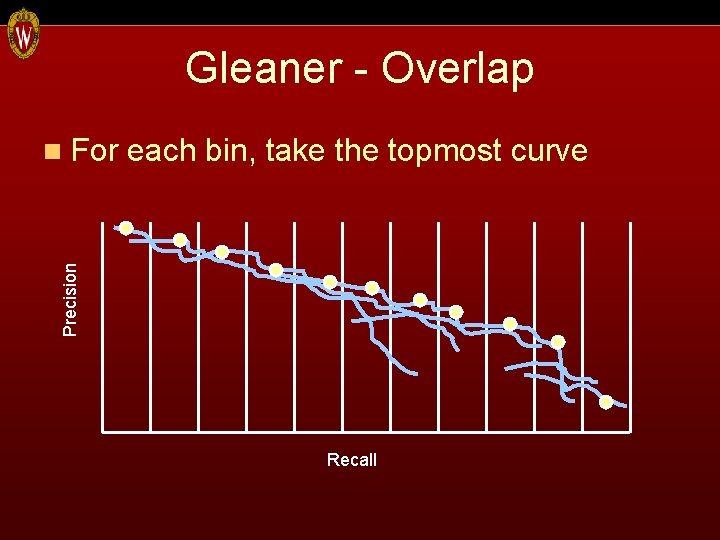 W

Gleaner - Overlap

For each bin, take the topmost curve

Precision

Recall